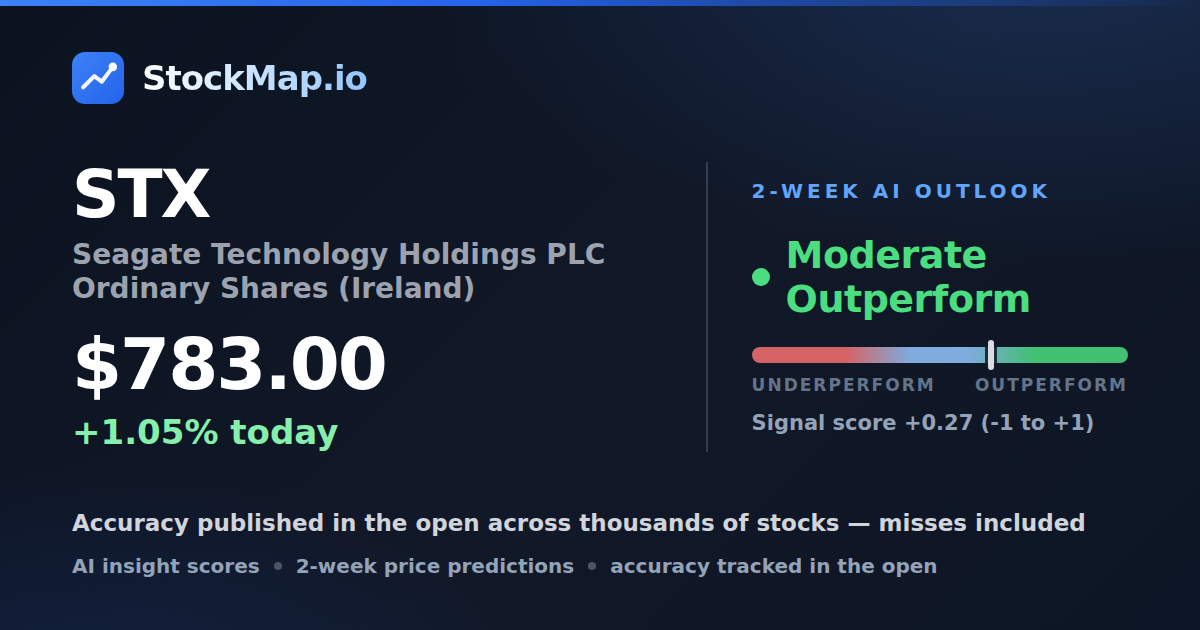 StockMap.io

STX

Seagate Technology Holdings PLC Ordinary Shares (Ireland)

$783.00

+1.05% today

2-WEEK AI OUTLOOK

Moderate Outperform

UNDERPERFORM OUTPERFORM

Signal score +0.27 (-1 to +1)

Accuracy published in the open across thousands of stocks — misses included

AI insight scores • 2-week price predictions • accuracy tracked in the open